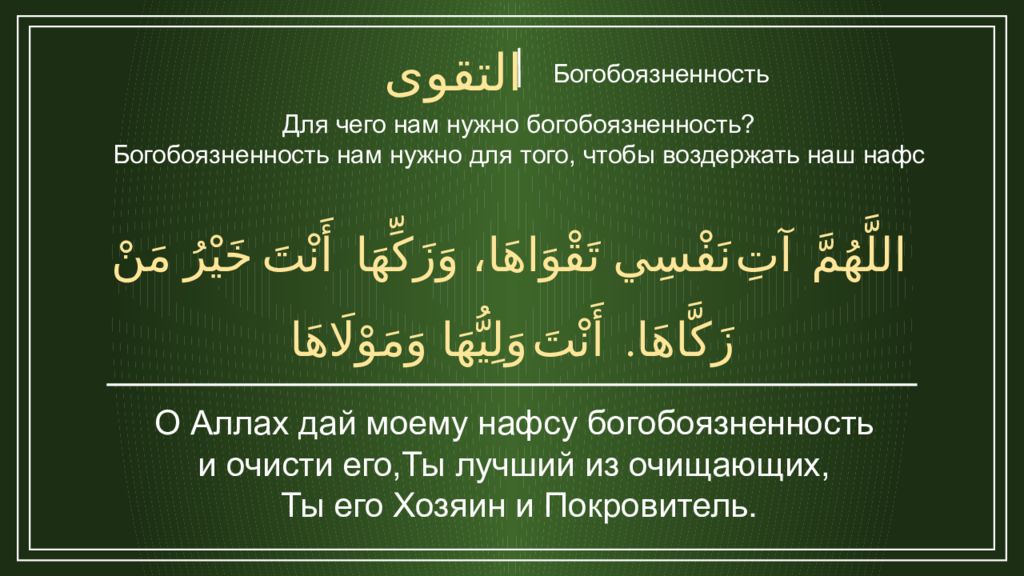 التقوى Богобоязненность

Для чего нам нужно богобоязненность?
Богобоязненность нам нужно для того, чтобы воздержать наш нафс

اللَّهُمَّ آتِ نَفْسِي تَقْوَاهَا، وَزَكِّهَا أَنْتَ خَيْرُ مَنْ زَكَّاهَا. أَنْتَ وَلِيُّهَا وَمَوْلَاهَا

О Аллах дай моему нафсу богобоязненность и очисти его,Ты лучший из очищающих, Ты его Хозяин и Покровитель.